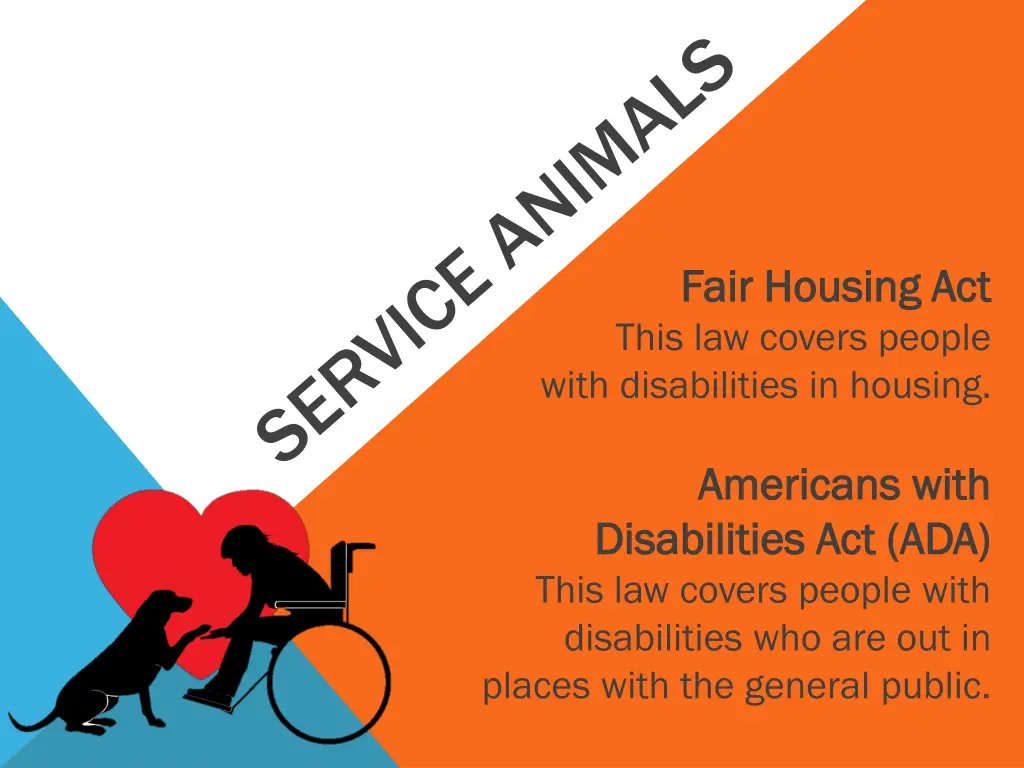 SERVICE ANIMALS

Fair Housing Act
This law covers people with disabilities in housing.

Americans with Disabilities Act (ADA)
This law covers people with disabilities who are out in places with the general public.